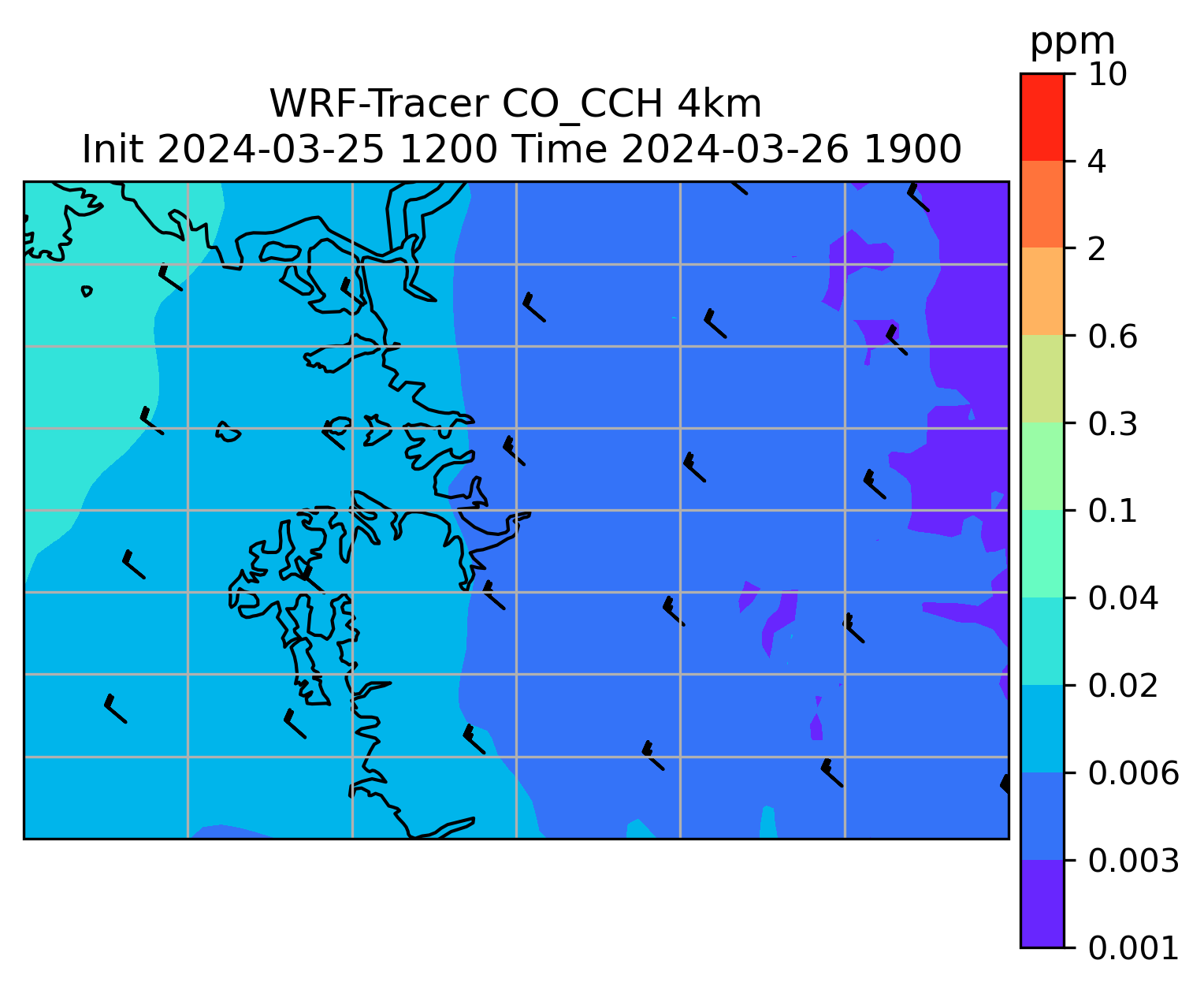 WRF-Tracer CO_CCH 4km
Init 2024-03-25 1200 Time 2024-03-26 1900

ppm
10
4
2
0.6
0.3
0.1
0.04
0.02
0.006
0.003
0.001